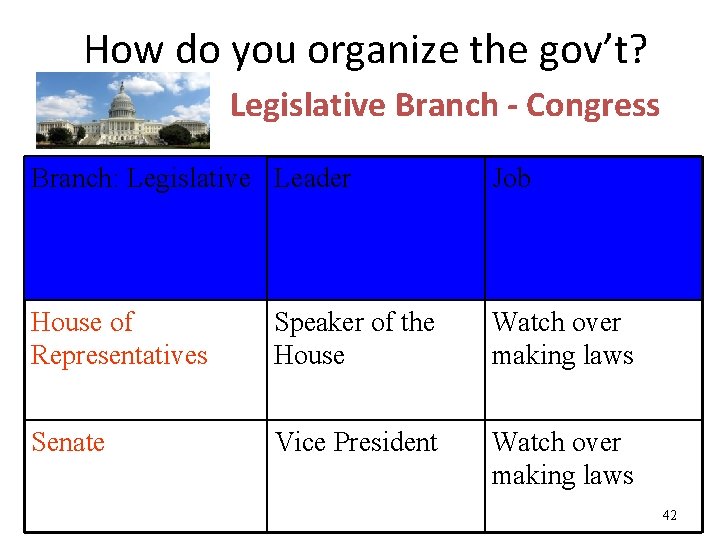 How do you organize the gov't?

Legislative Branch - Congress

| Branch: Legislative | Leader | Job |
|---|---|---|
| House of Representatives | Speaker of the House | Watch over making laws |
| Senate | Vice President | Watch over making laws |

42